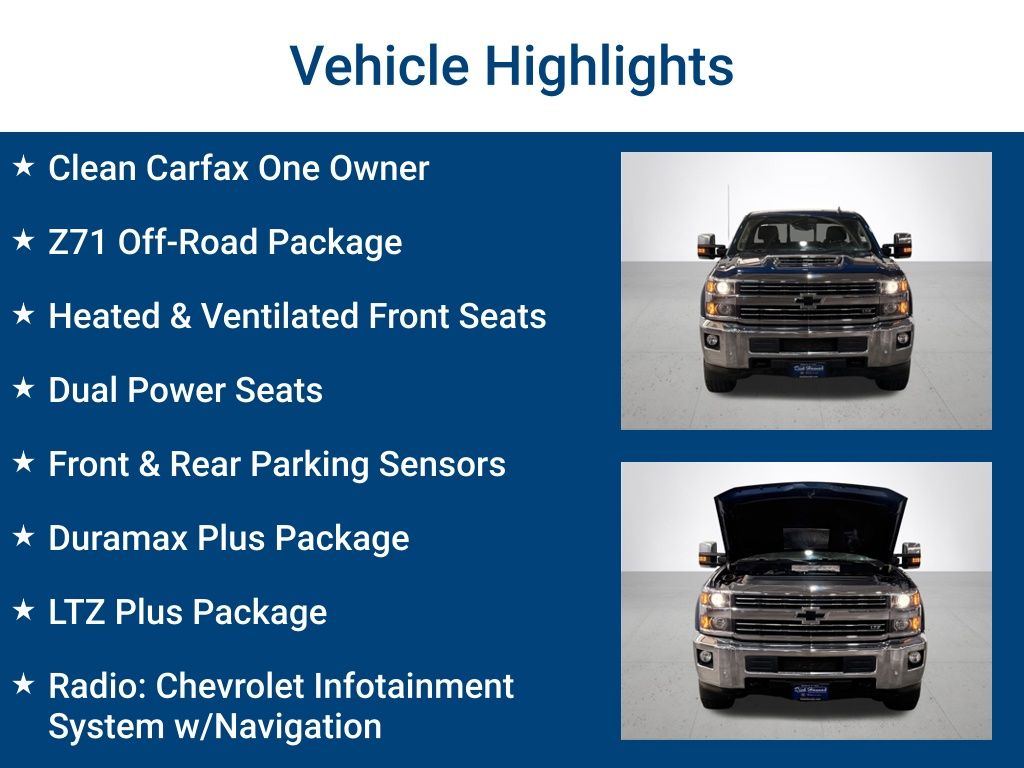 Vehicle Highlights

★ Clean Carfax One Owner

★ Z71 Off-Road Package

★ Heated & Ventilated Front Seats

★ Dual Power Seats

★ Front & Rear Parking Sensors

★ Duramax Plus Package

★ LTZ Plus Package

★ Radio: Chevrolet Infotainment System w/Navigation